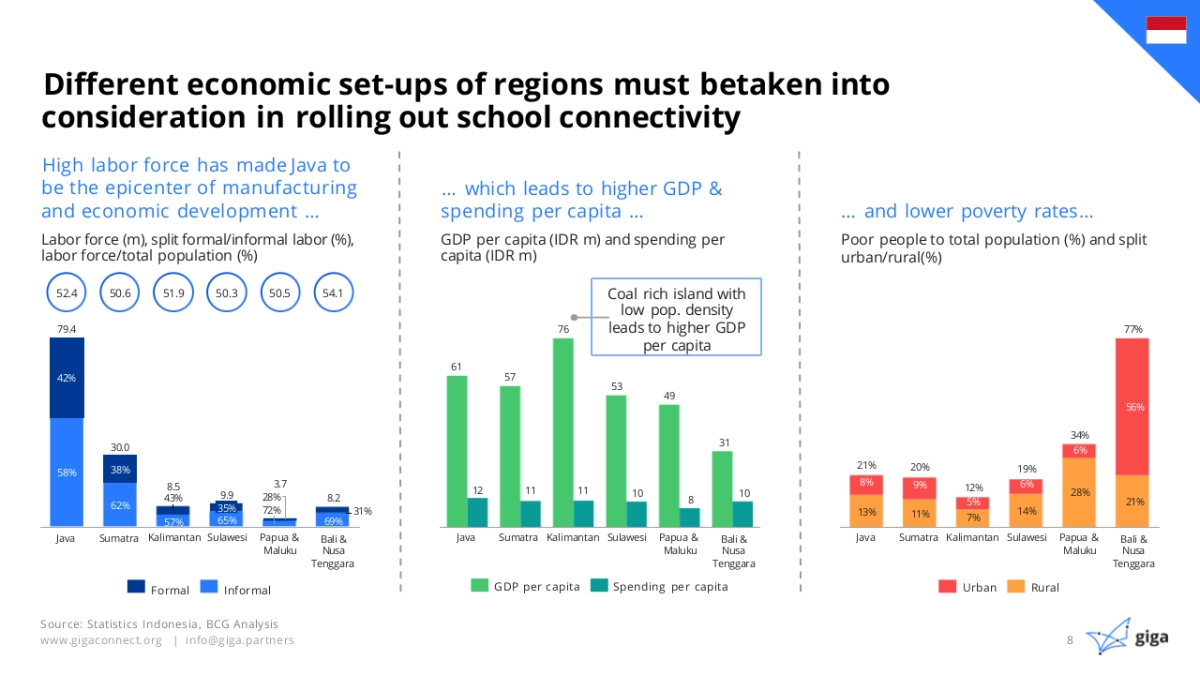 Different economic set-ups of regions must betaken into consideration in rolling out school connectivity

High labor force has made Java to be the epicenter of manufacturing and economic development ...

Labor force (m), split formal/informal labor (%), labor force/total population (%)

52.4 50.6 51.9 50.3 50.5 54.1

79.4
42%
58%

30.0
38%
62%

8.5
43%
57%

9.9
35%
65%

3.7
28%
72%

8.2
31%
69%

Java Sumatra Kalimantan Sulawesi Papua & Maluku Bali & Nusa Tenggara

Formal Informal

... which leads to higher GDP & spending per capita ...

GDP per capita (IDR m) and spending per capita (IDR m)

Coal rich island with low pop. density leads to higher GDP per capita

61 12
57 11
76 11
53 10
49 8
31 10

Java Sumatra Kalimantan Sulawesi Papua & Maluku Bali & Nusa Tenggara

GDP per capita Spending per capita

... and lower poverty rates...

Poor people to total population (%) and split urban/rural(%)

21%
8%
13%

20%
9%
11%

12%
5%
7%

19%
6%
14%

34%
6%
28%

77%
56%
21%

Java Sumatra Kalimantan Sulawesi Papua & Maluku Bali & Nusa Tenggara

Urban Rural

Source: Statistics Indonesia, BCG Analysis
www.gigaconnect.org | info@giga.partners

8

giga